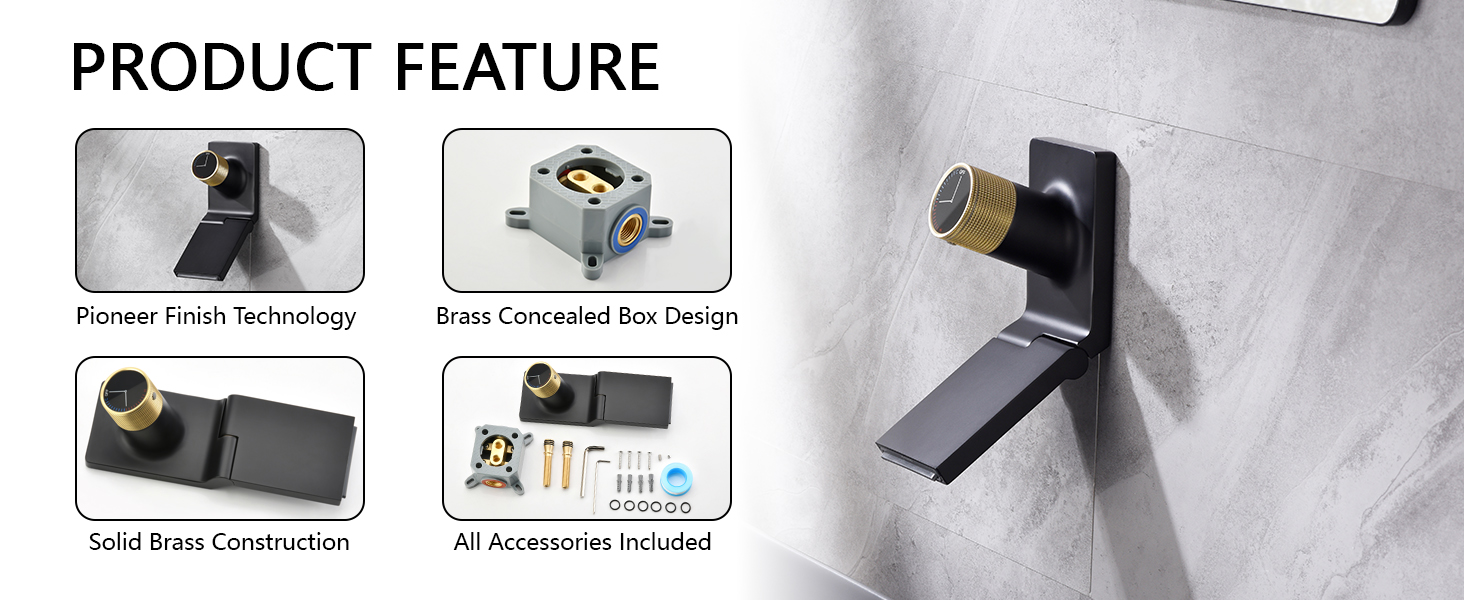 PRODUCT FEATURE

Pioneer Finish Technology

Brass Concealed Box Design

Solid Brass Construction

All Accessories Included